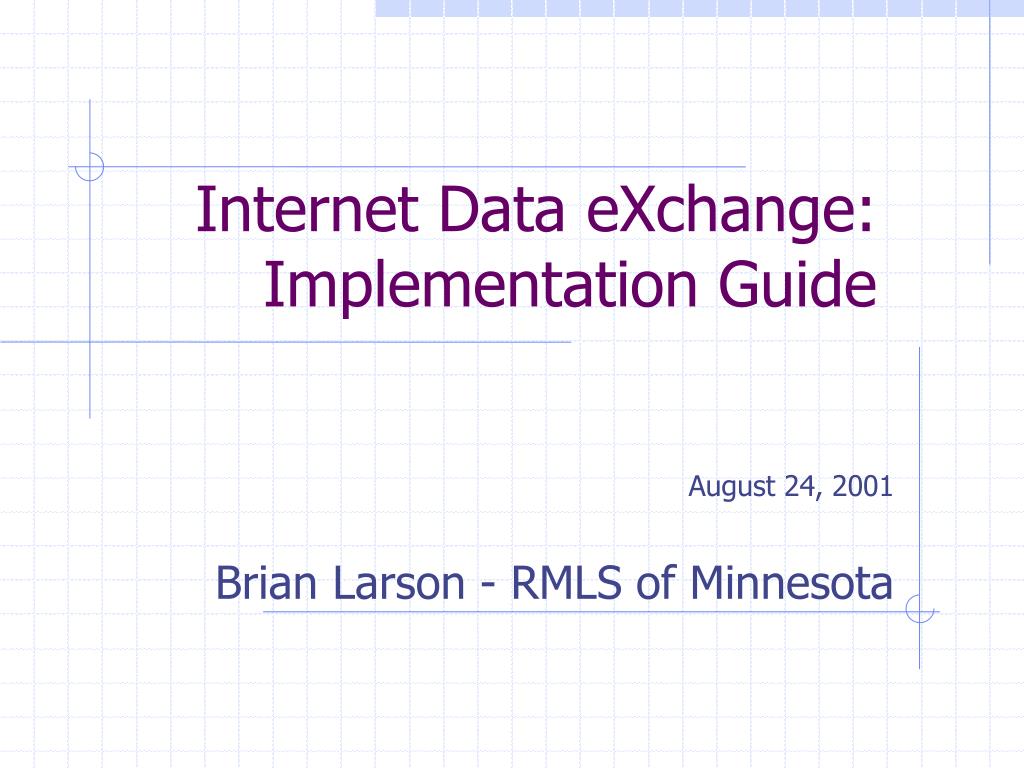 Internet Data eXchange: Implementation Guide

August 24, 2001

Brian Larson - RMLS of Minnesota